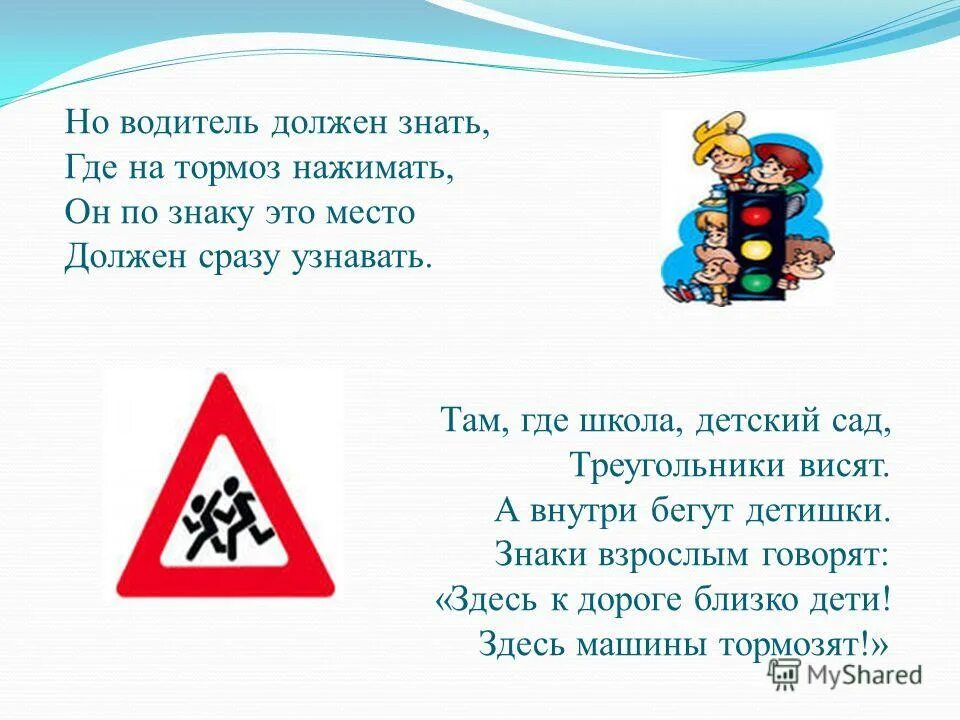 Но водитель должен знать,
Где на тормоз нажимать,
Он по знаку это место
Должен сразу узнавать.

Там, где школа, детский сад,
Треугольники висят.
А внутри бегут детишки.
Знаки взрослым говорят:
«Здесь к дороге близко дети!
Здесь машины тормозят!»

MyShared